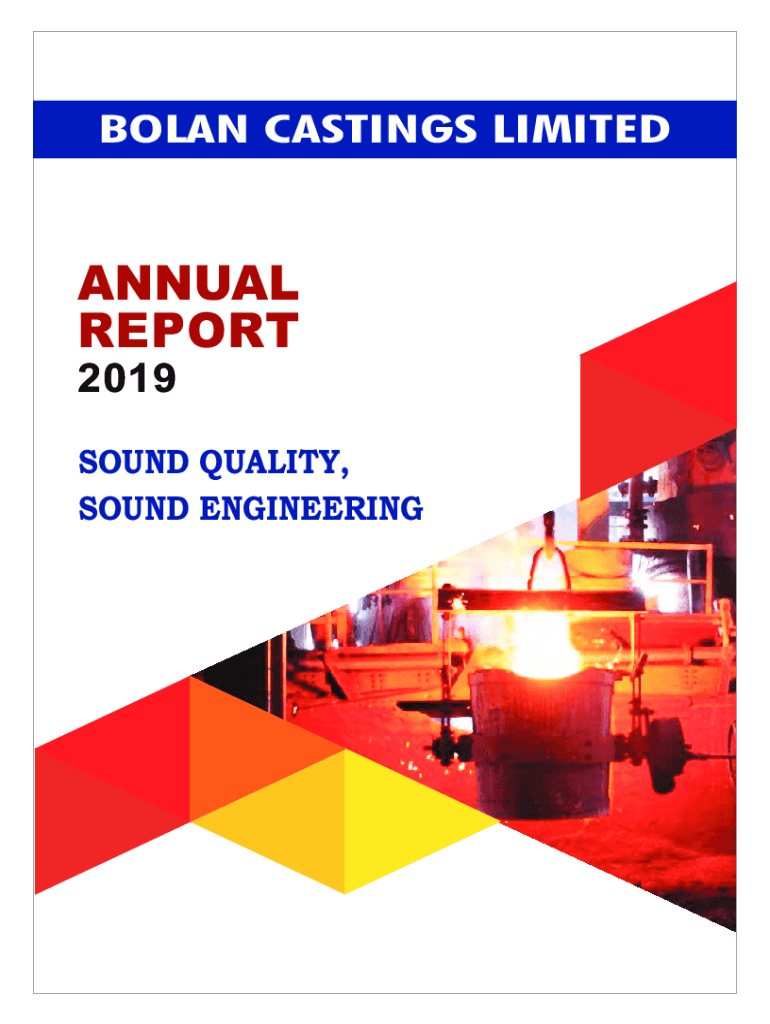 BOLAN CASTINGS LIMITED

ANNUAL REPORT
2019

SOUND QUALITY,
SOUND ENGINEERING